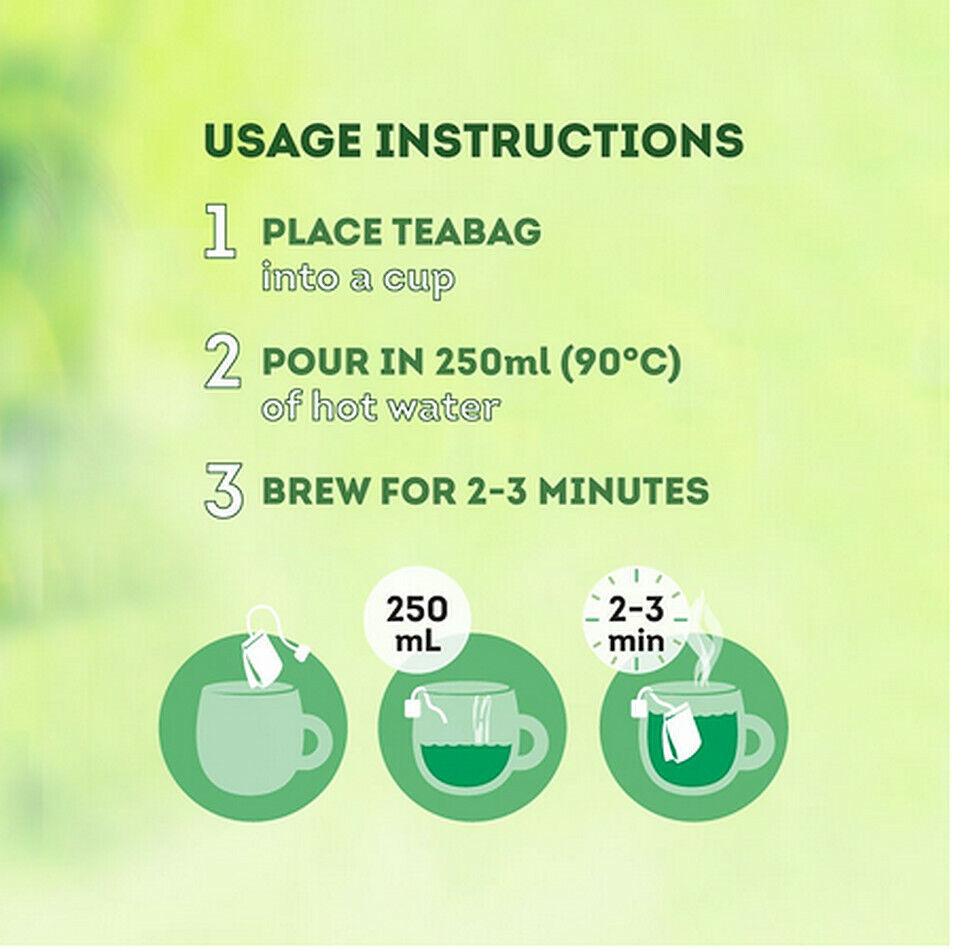 USAGE INSTRUCTIONS

1 PLACE TEABAG
into a cup

2 POUR IN 250ml (90°C)
of hot water

3 BREW FOR 2-3 MINUTES

250
mL

2-3
min